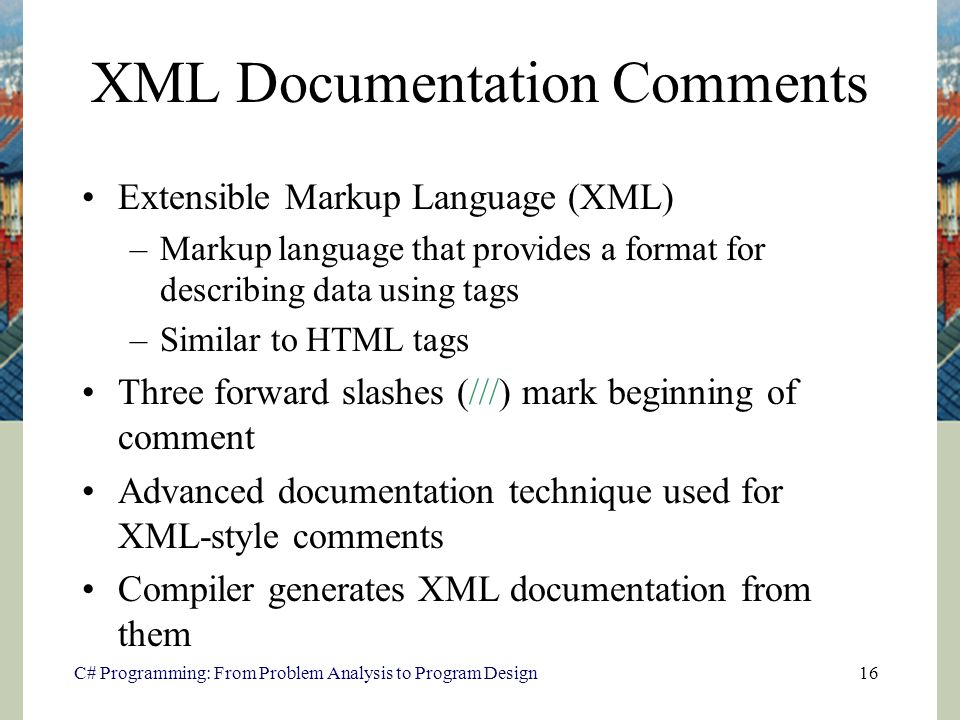 XML Documentation Comments

• Extensible Markup Language (XML)
– Markup language that provides a format for describing data using tags
– Similar to HTML tags
• Three forward slashes (///) mark beginning of comment
• Advanced documentation technique used for XML-style comments
• Compiler generates XML documentation from them

C# Programming: From Problem Analysis to Program Design 16